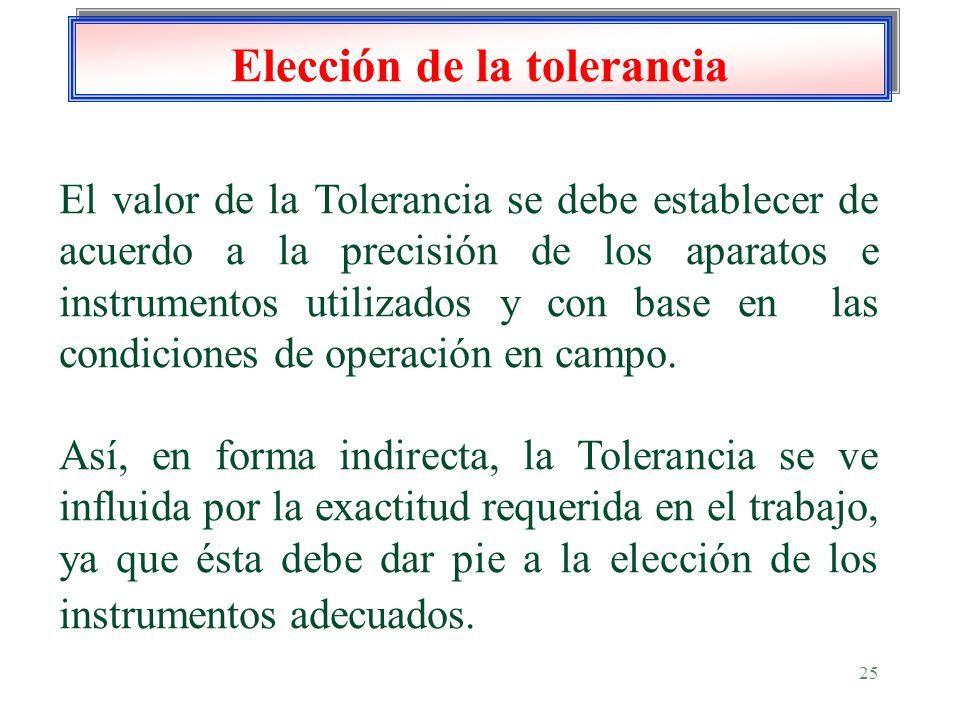 Elección de la tolerancia

El valor de la Tolerancia se debe establecer de acuerdo a la precisión de los aparatos e instrumentos utilizados y con base en las condiciones de operación en campo.

Así, en forma indirecta, la Tolerancia se ve influida por la exactitud requerida en el trabajo, ya que ésta debe dar pie a la elección de los instrumentos adecuados.

25